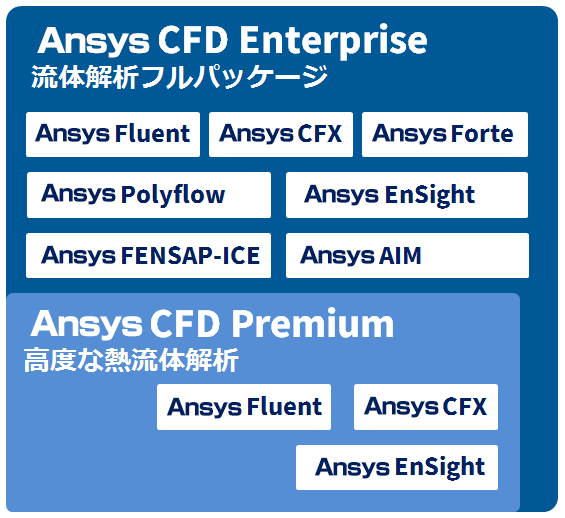 Ansys CFD Enterprise
流体解析フルパッケージ

Ansys Fluent
Ansys CFX
Ansys Forte
Ansys Polyflow
Ansys EnSight
Ansys FENSAP-ICE
Ansys AIM

Ansys CFD Premium
高度な熱流体解析

Ansys Fluent
Ansys CFX
Ansys EnSight